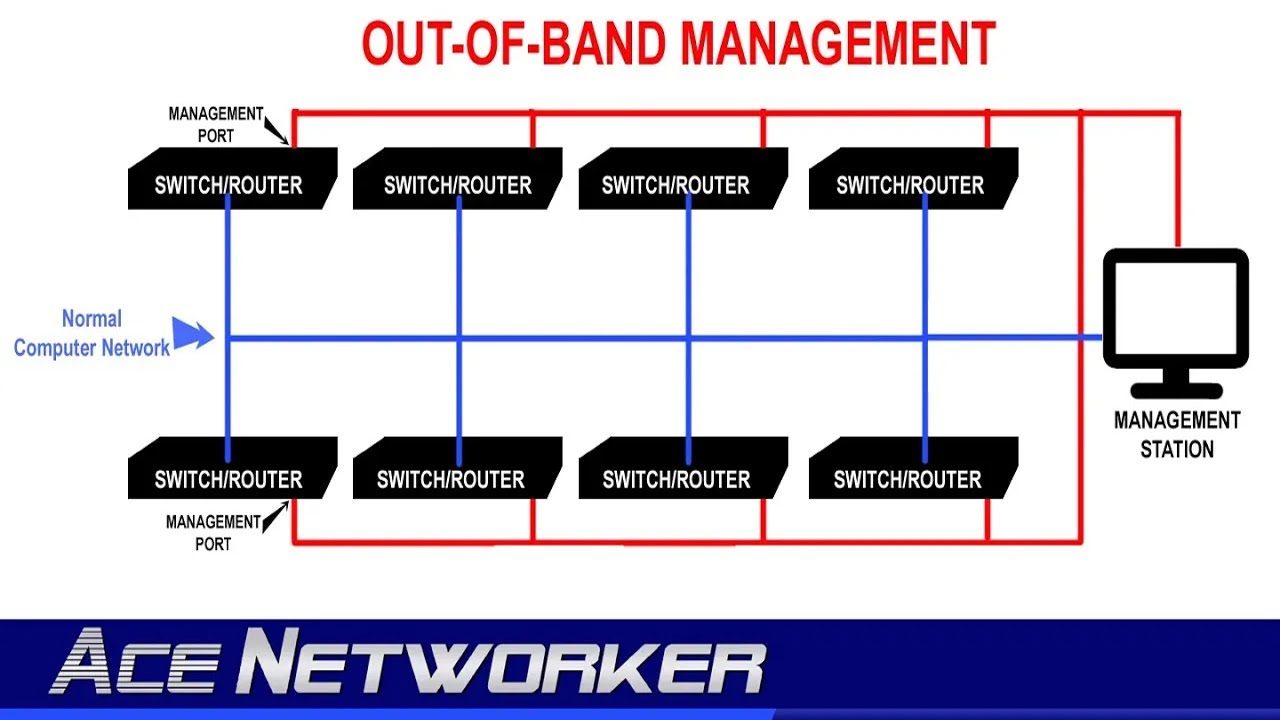 OUT-OF-BAND MANAGEMENT

MANAGEMENT PORT

SWITCH/ROUTER

SWITCH/ROUTER

SWITCH/ROUTER

SWITCH/ROUTER

Normal Computer Network

MANAGEMENT STATION

SWITCH/ROUTER

SWITCH/ROUTER

SWITCH/ROUTER

SWITCH/ROUTER

MANAGEMENT PORT

ACE NETWORKER